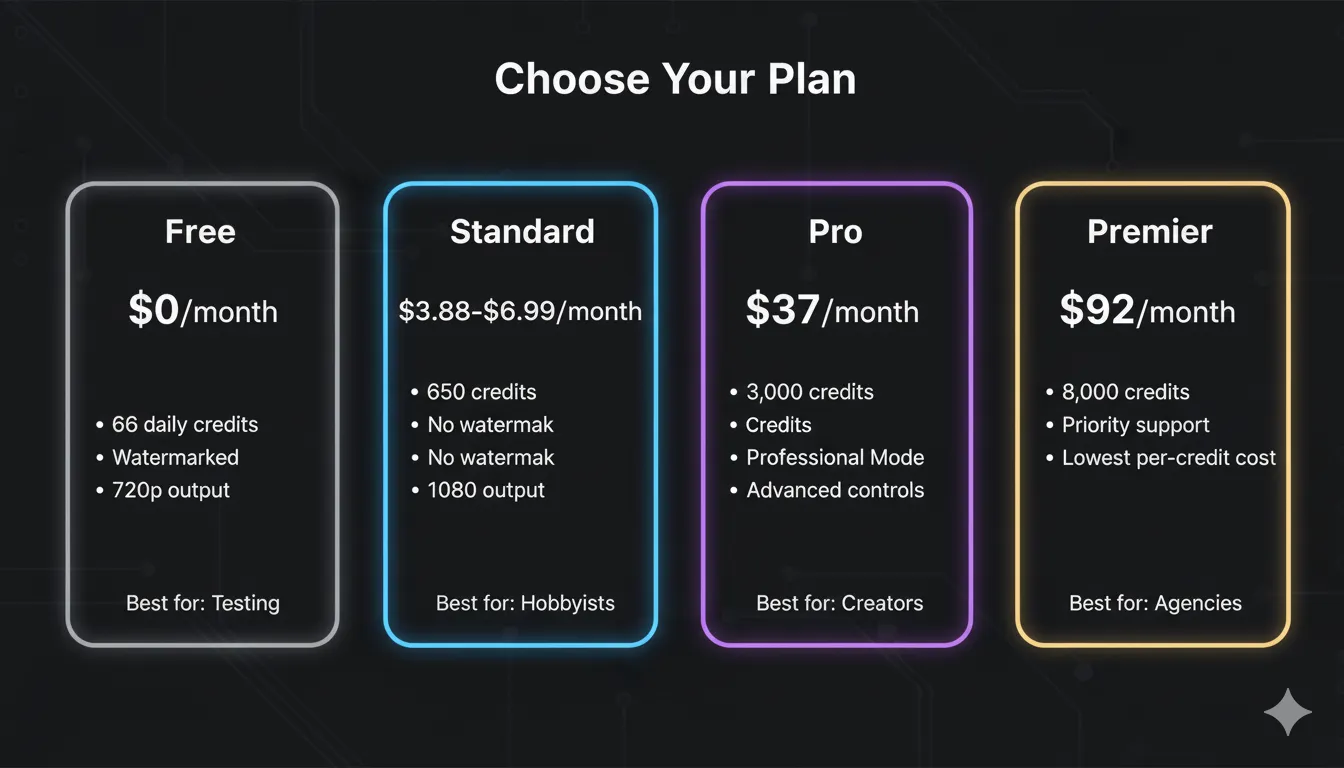 Choose Your Plan

Free

$0/month

• 66 daily credits
• Watermarked
• 720p output

Best for: Testing

Standard

$3.88-$6.99/month

• 650 credits
• No watermak
• No watermak
• 1080 output

Best for: Hobbyists

Pro

$37/month

• 3,000 credits
• Credits
• Professional Mode
• Advanced controls

Best for: Creators

Premier

$92/month

• 8,000 credits
• Priority support
• Lowest per-credit cost

Best for: Agencies